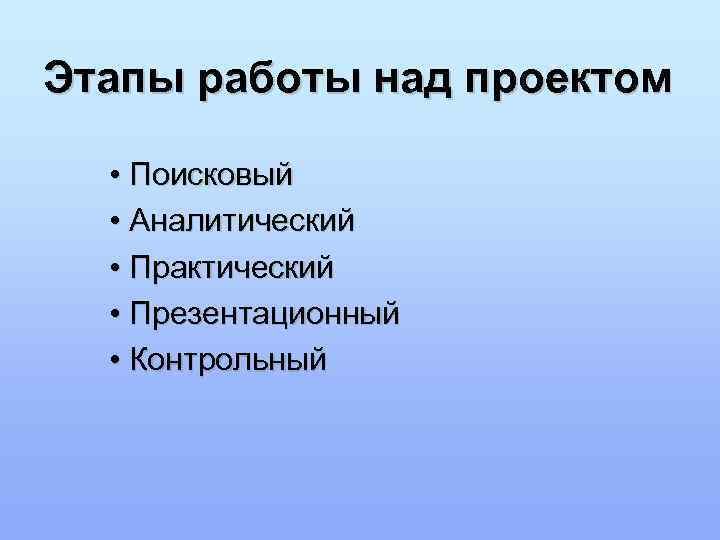 Этапы работы над проектом

• Поисковый
• Аналитический
• Практический
• Презентационный
• Контрольный